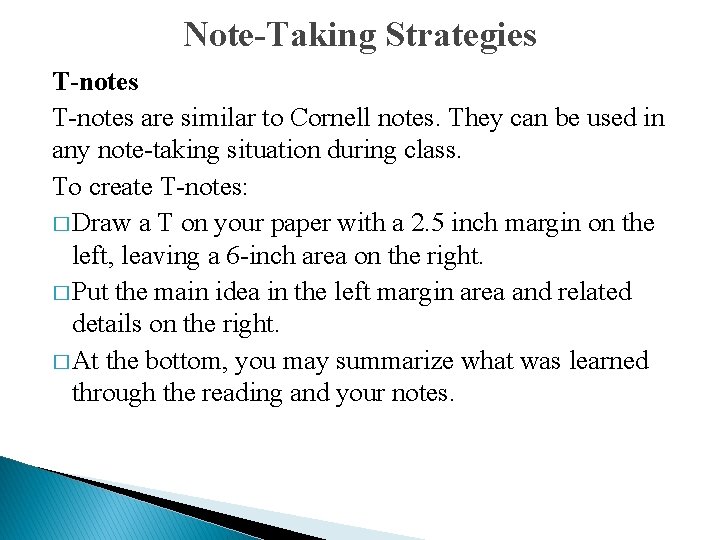 Note-Taking Strategies

T-notes

T-notes are similar to Cornell notes. They can be used in any note-taking situation during class.

To create T-notes:

□ Draw a T on your paper with a 2.5 inch margin on the left, leaving a 6-inch area on the right.

□ Put the main idea in the left margin area and related details on the right.

□ At the bottom, you may summarize what was learned through the reading and your notes.